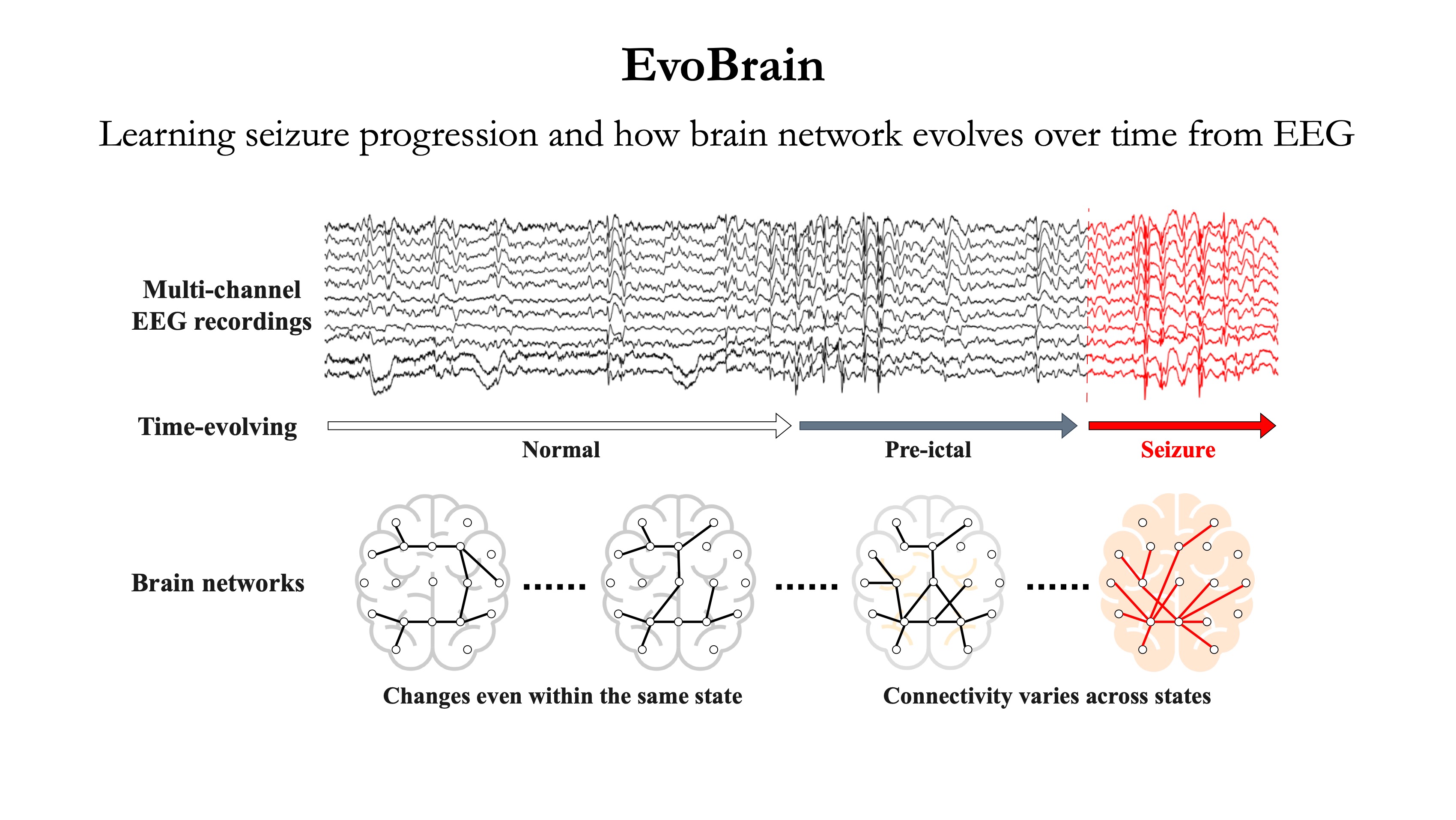 EvoBrain

Learning seizure progression and how brain network evolves over time from EEG

Multi-channel EEG recordings

Time-evolving

Normal

Pre-ictal

Seizure

Brain networks

......

......

......

Changes even within the same state

Connectivity varies across states